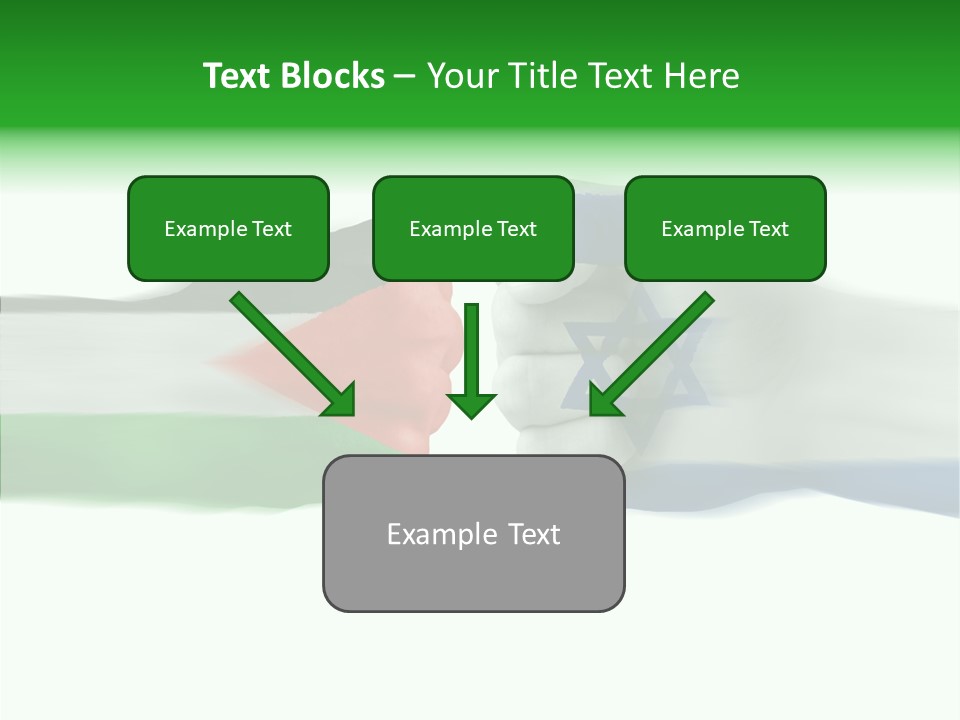 Text Blocks – Your Title Text Here

Example Text

Example Text

Example Text

Example Text